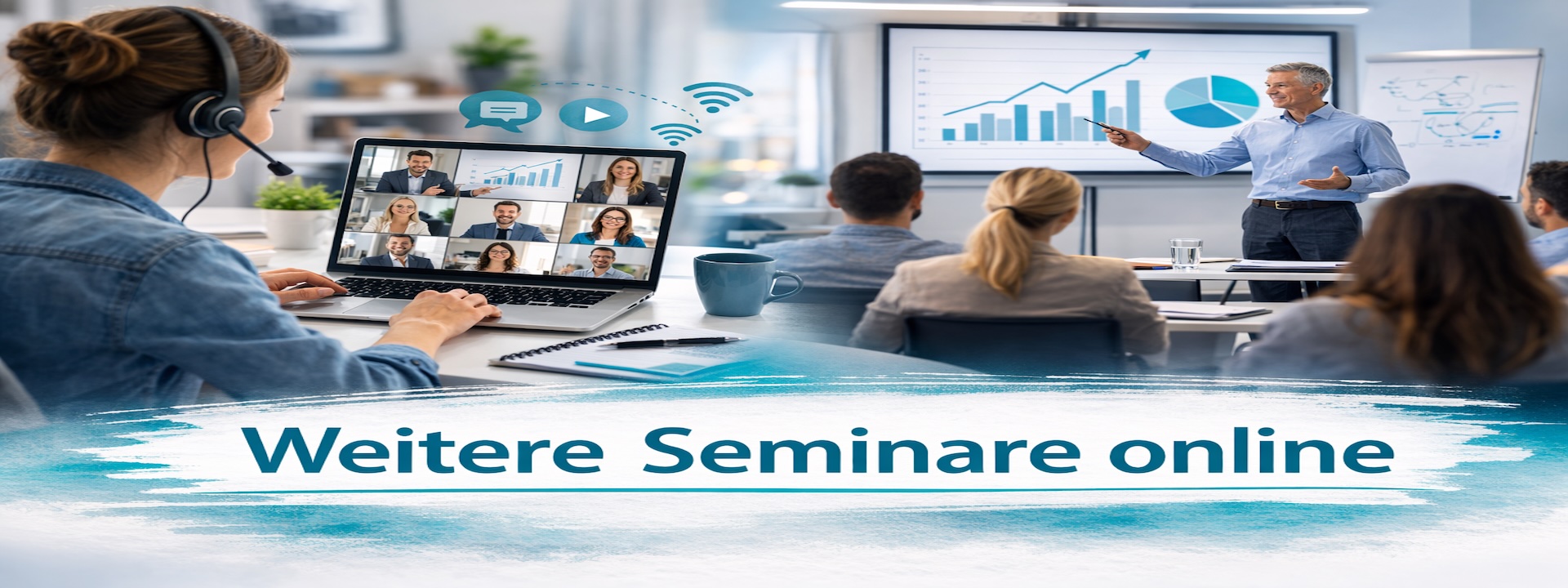 Weitere Seminare online